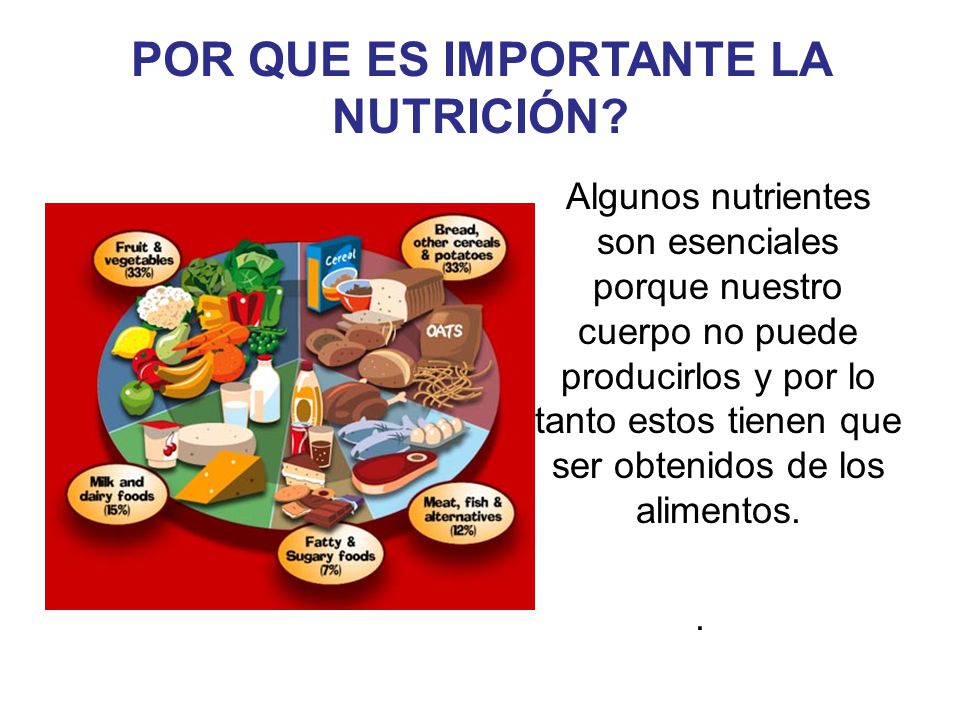 POR QUE ES IMPORTANTE LA NUTRICIÓN?

Fruit & vegetables (33%)

Bread, other cereals & potatoes (33%)

Cereal

OATS

Milk and dairy foods (15%)

Meat, fish & alternatives (12%)

Fatty & Sugary foods (7%)

Algunos nutrientes son esenciales porque nuestro cuerpo no puede producirlos y por lo tanto estos tienen que ser obtenidos de los alimentos.

.